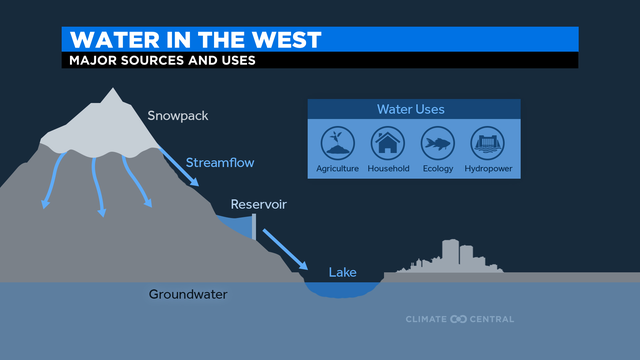 WATER IN THE WEST
MAJOR SOURCES AND USES

Snowpack
Streamflow
Reservoir
Lake
Groundwater

Water Uses
Agriculture
Household
Ecology
Hydropower

CLIMATE CENTRAL